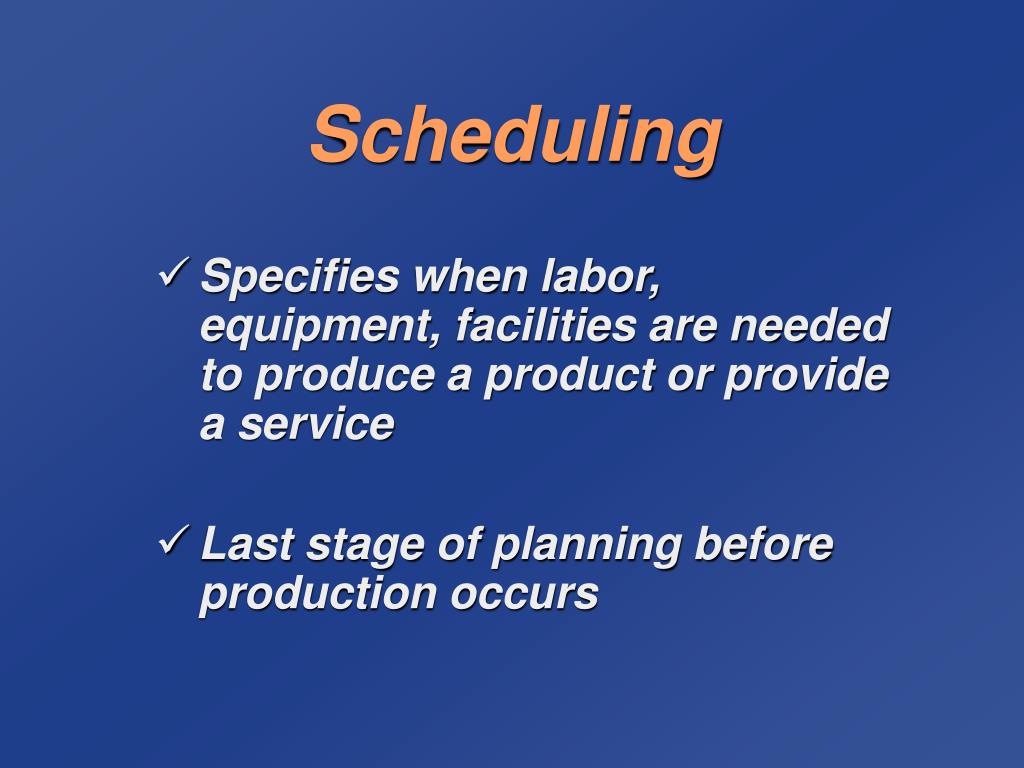 Scheduling

✓ Specifies when labor, equipment, facilities are needed to produce a product or provide a service

✓ Last stage of planning before production occurs